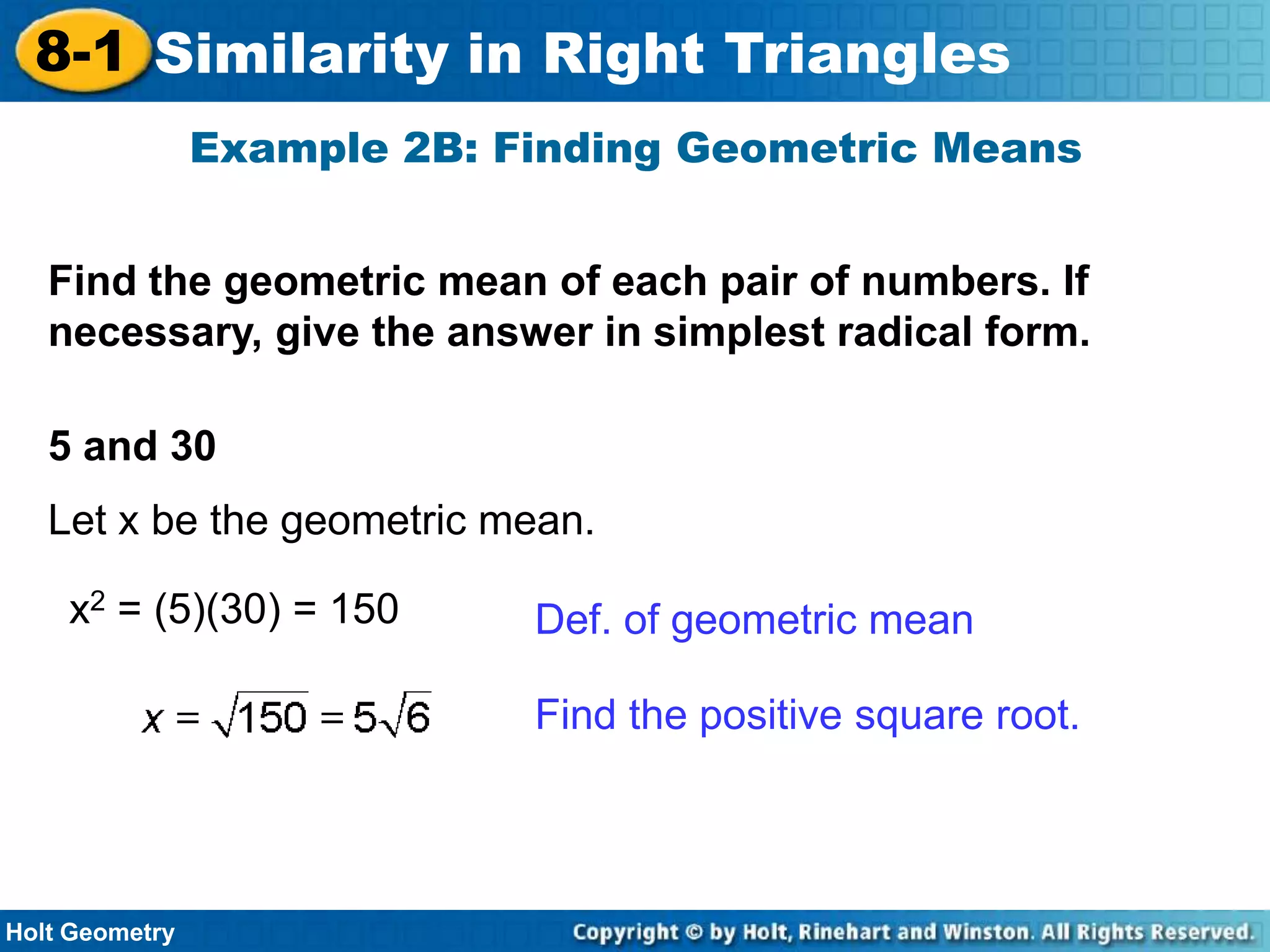 8-1 Similarity in Right Triangles

Example 2B: Finding Geometric Means

Find the geometric mean of each pair of numbers. If necessary, give the answer in simplest radical form.

5 and 30

Let x be the geometric mean.

$x^2 = (5)(30) = 150$

Def. of geometric mean

$x = \sqrt{150} = 5\sqrt{6}$

Find the positive square root.

Holt Geometry

Copyright © by Holt, Rinehart and Winston. All Rights Reserved.